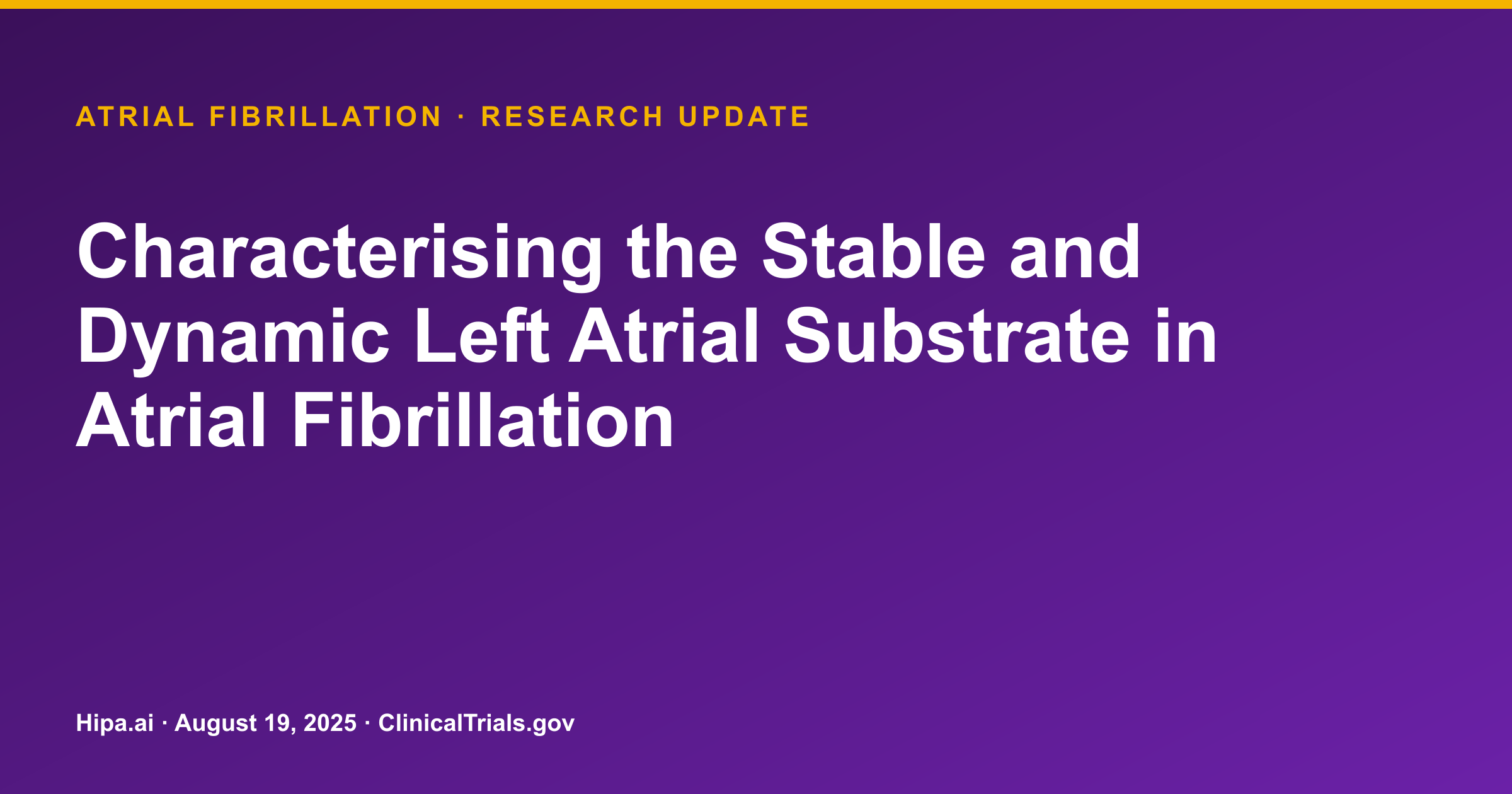 ATRIAL FIBRILLATION · RESEARCH UPDATE

Characterising the Stable and Dynamic Left Atrial Substrate in Atrial Fibrillation

Hipa.ai · August 19, 2025 · ClinicalTrials.gov